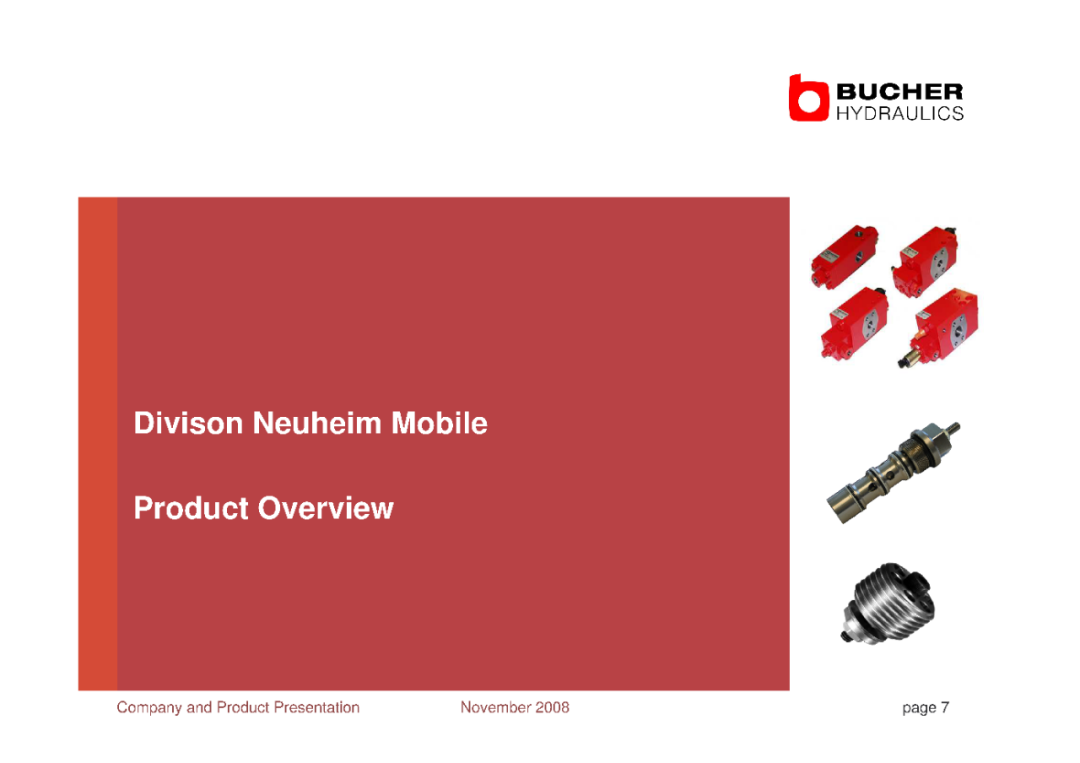 BUCHER
HYDRAULICS

Divison Neuheim Mobile

Product Overview

Company and Product Presentation November 2008 page 7